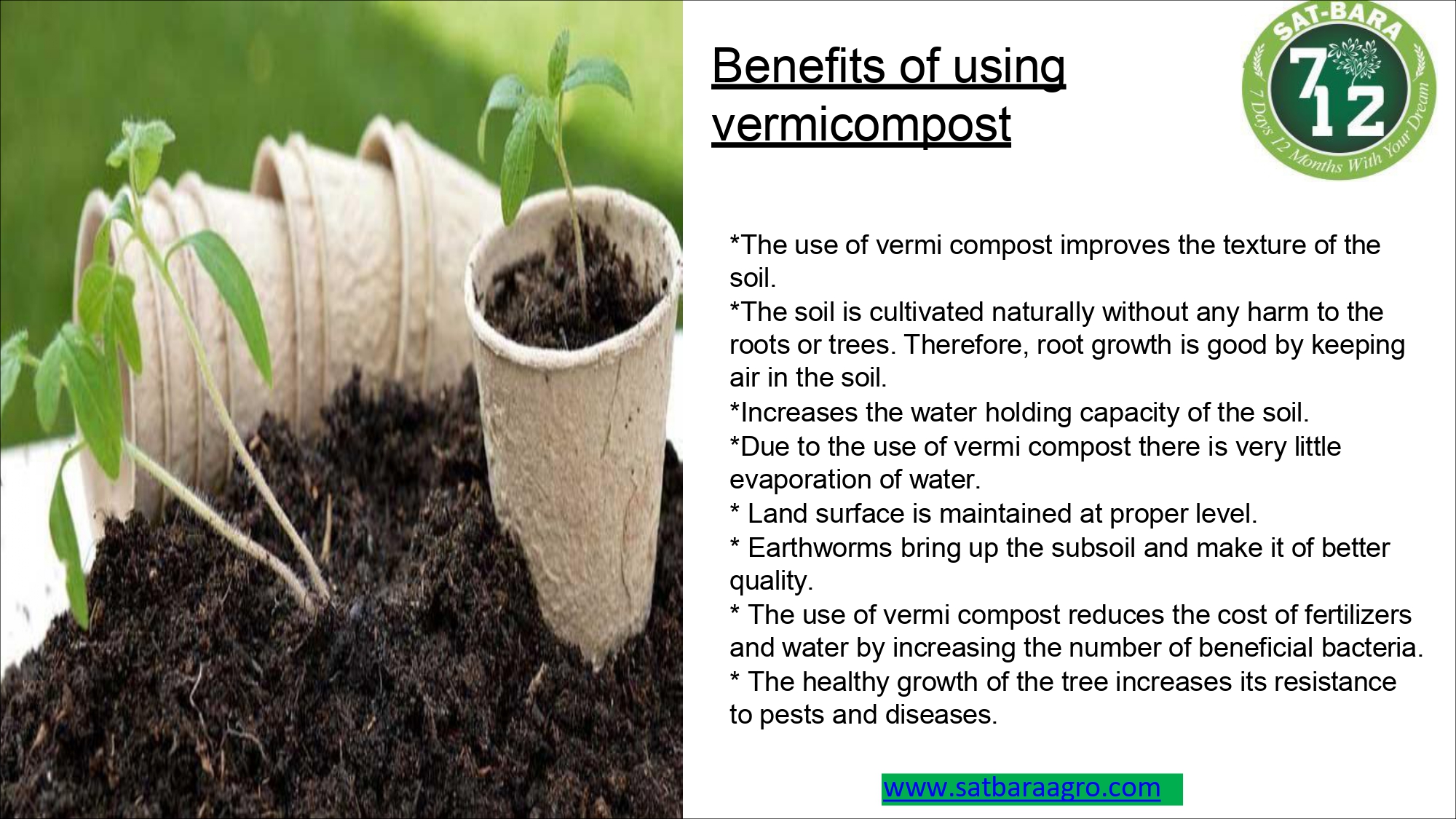 Benefits of using vermicompost

SAT-BARA
7 12
7 Days 12 Months With Your Dream

*The use of vermi compost improves the texture of the soil.
*The soil is cultivated naturally without any harm to the roots or trees. Therefore, root growth is good by keeping air in the soil.
*Increases the water holding capacity of the soil.
*Due to the use of vermi compost there is very little evaporation of water.
* Land surface is maintained at proper level.
* Earthworms bring up the subsoil and make it of better quality.
* The use of vermi compost reduces the cost of fertilizers and water by increasing the number of beneficial bacteria.
* The healthy growth of the tree increases its resistance to pests and diseases.

www.satbaraagro.com